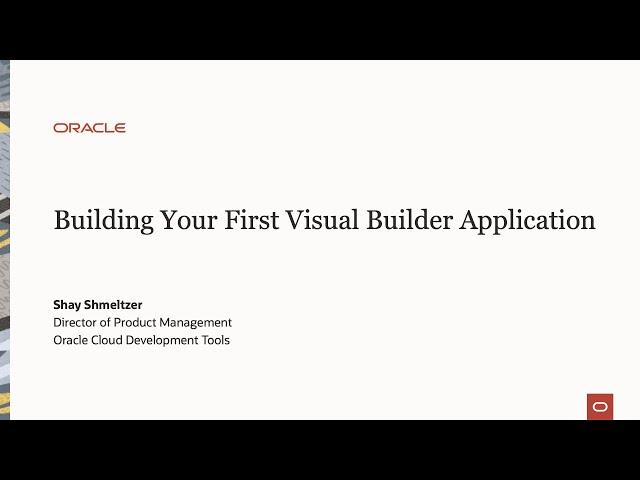 ORACLE

Building Your First Visual Builder Application

Shay Shmeltzer
Director of Product Management
Oracle Cloud Development Tools